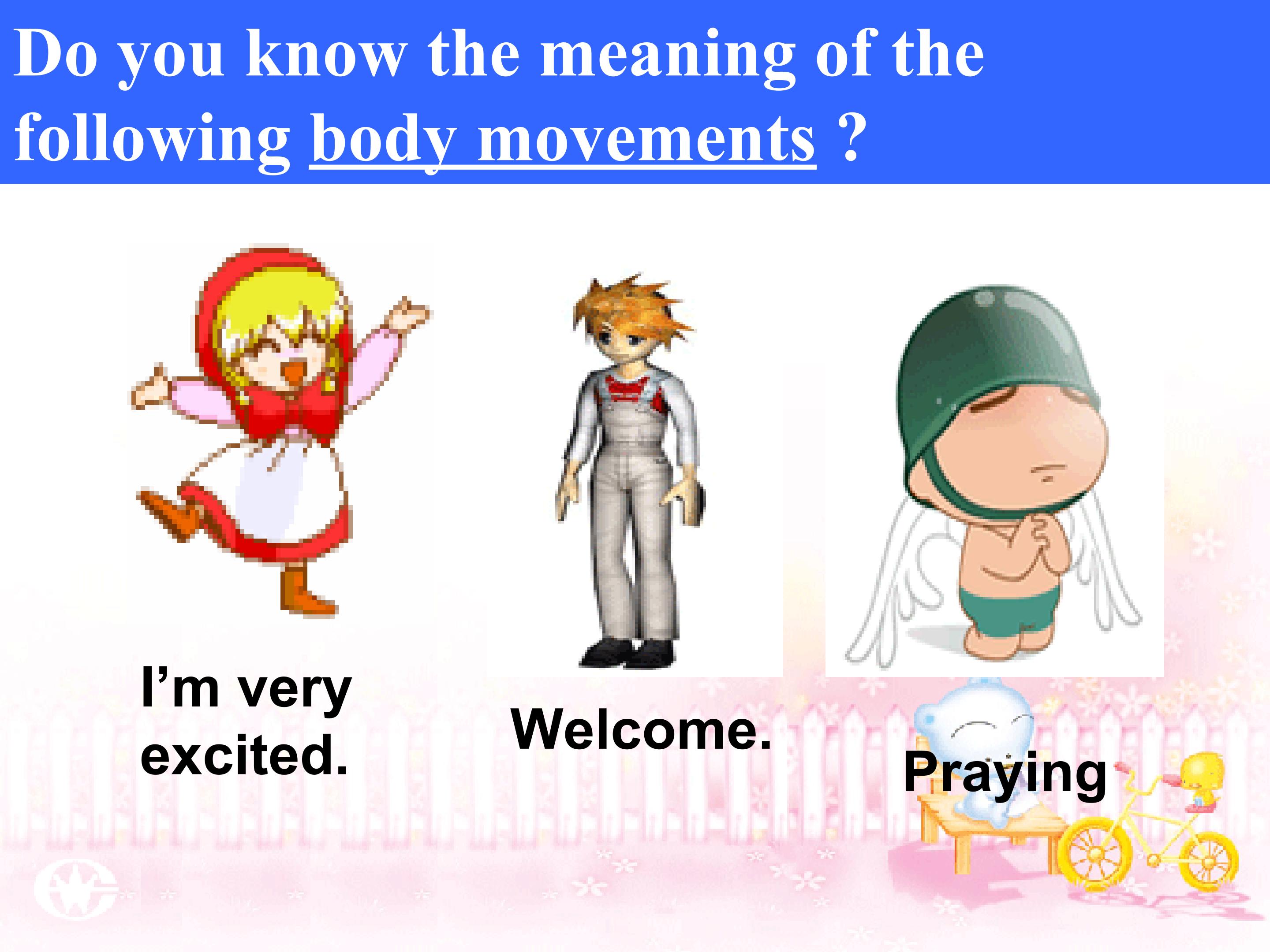 Do you know the meaning of the following body movements ?

I’m very excited.

Welcome.

Praying